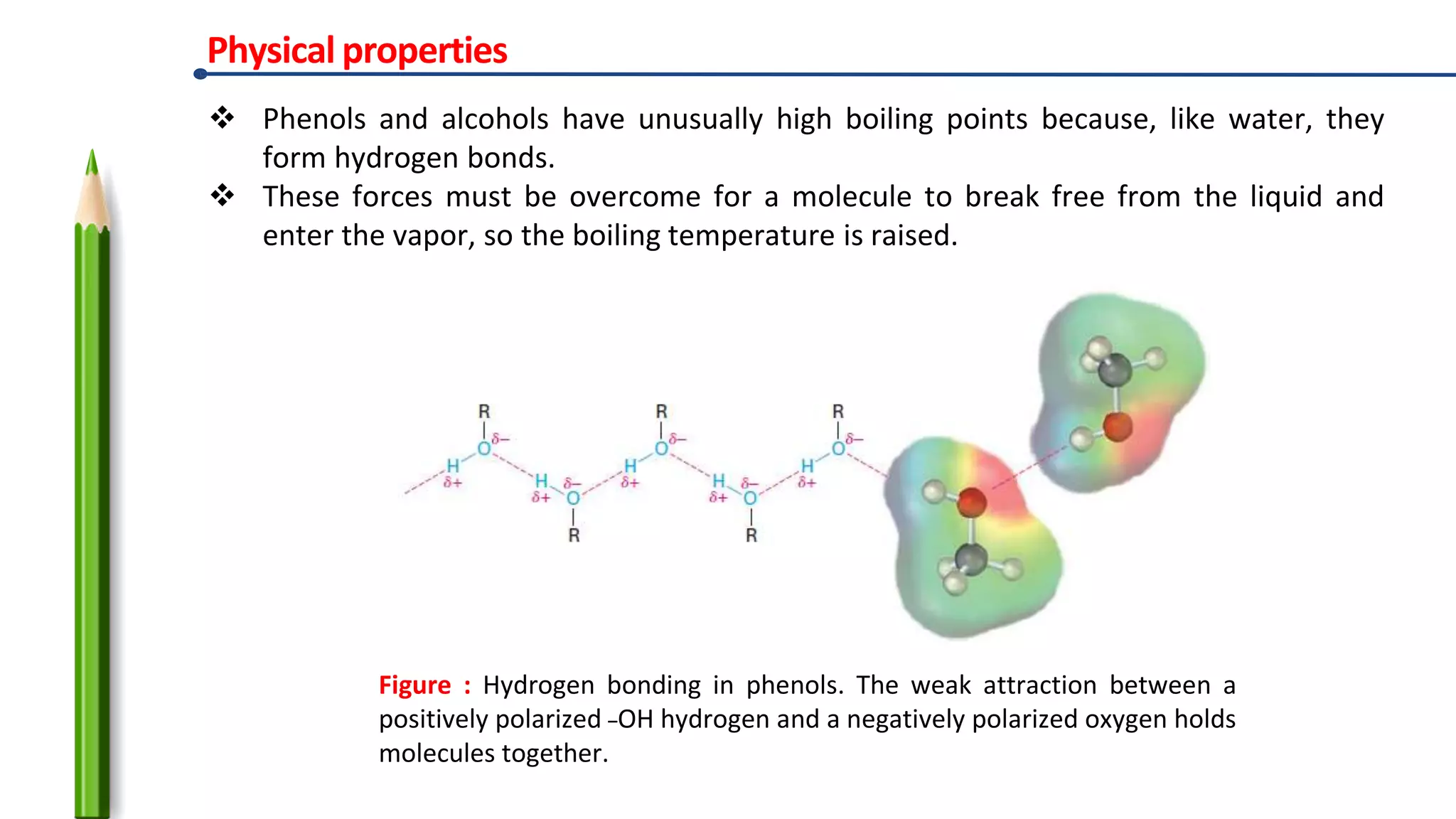 Physical properties

❖ Phenols and alcohols have unusually high boiling points because, like water, they form hydrogen bonds.

❖ These forces must be overcome for a molecule to break free from the liquid and enter the vapor, so the boiling temperature is raised.

R
O $\delta-$
H $\delta+$
H $\delta+$ $\delta-$ O
R
R
O $\delta-$
H $\delta+$
H $\delta+$ $\delta-$ O
R
R
O $\delta-$
H $\delta+$

Figure : Hydrogen bonding in phenols. The weak attraction between a positively polarized –OH hydrogen and a negatively polarized oxygen holds molecules together.